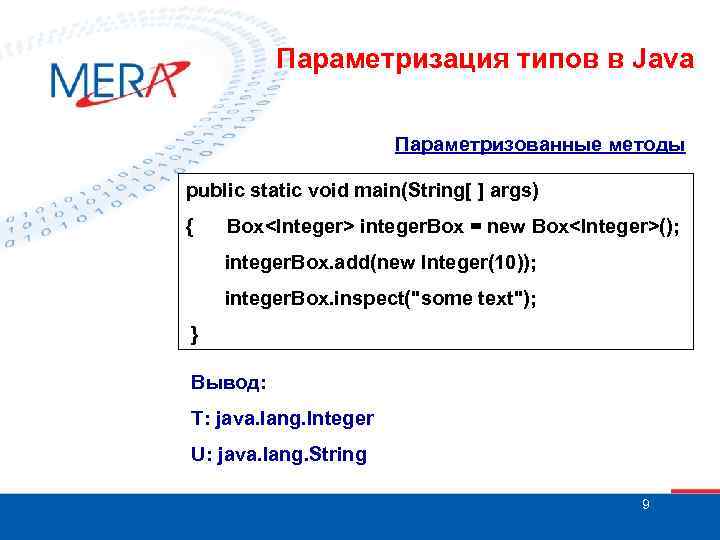 MERA

Параметризация типов в Java

Параметризованные методы

public static void main(String[ ] args)
{ Box<Integer> integerBox = new Box<Integer>();
integerBox.add(new Integer(10));
integerBox.inspect("some text");
}

Вывод:

T: java.lang.Integer

U: java.lang.String

9